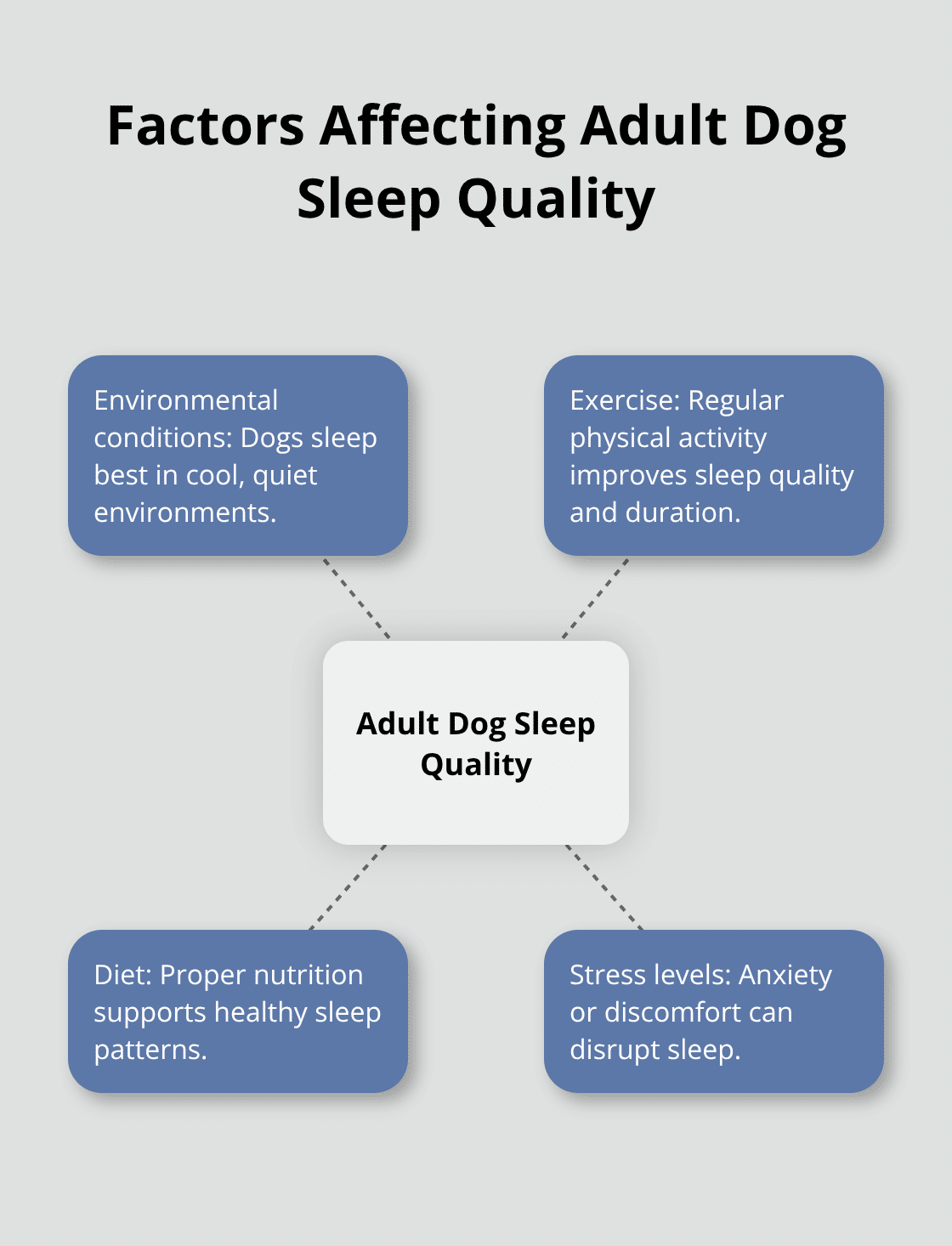 Factors Affecting Adult Dog Sleep Quality

Environmental conditions: Dogs sleep best in cool, quiet environments.

Exercise: Regular physical activity improves sleep quality and duration.

Adult Dog Sleep Quality

Diet: Proper nutrition supports healthy sleep patterns.

Stress levels: Anxiety or discomfort can disrupt sleep.